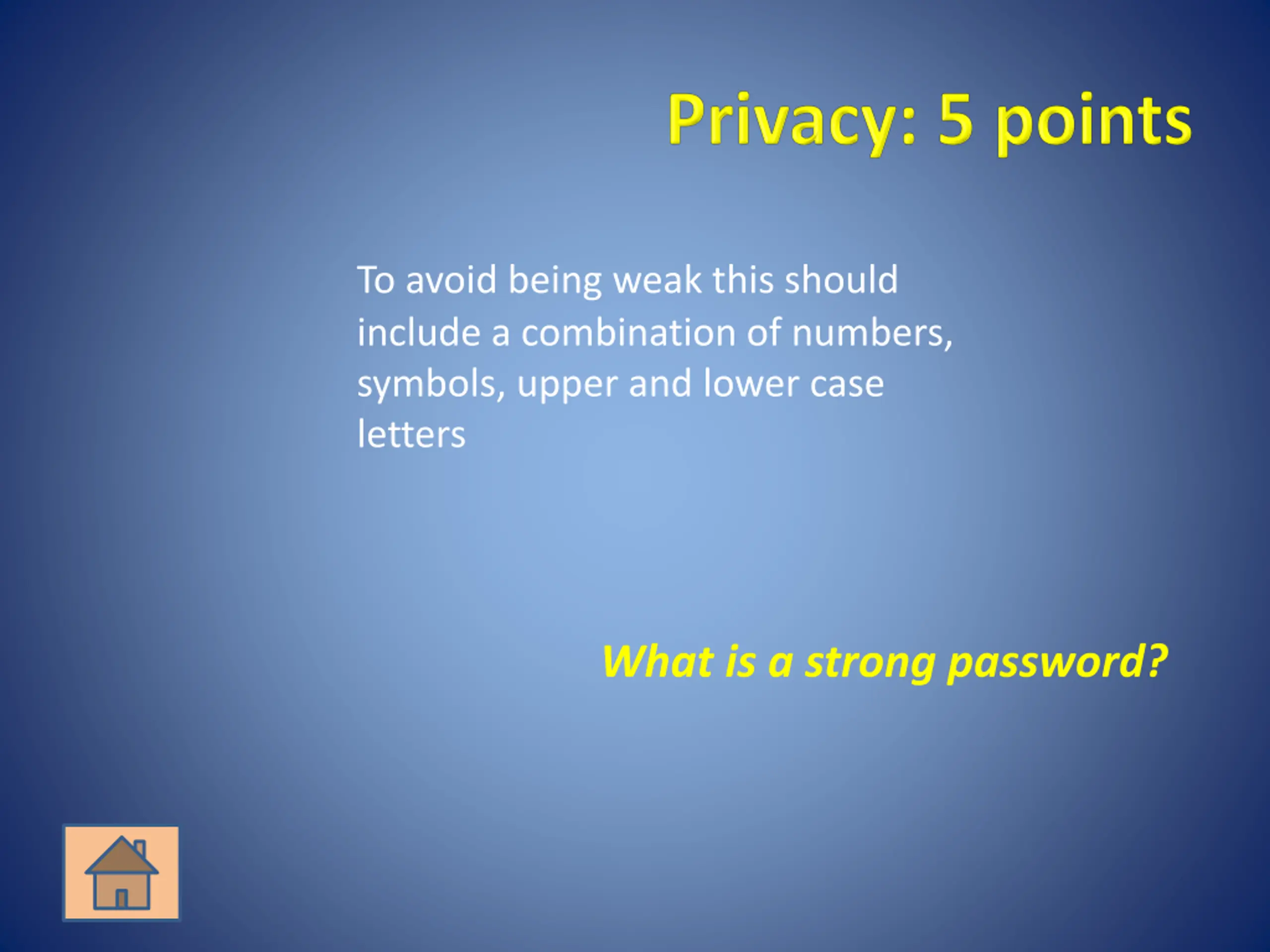 Privacy: 5 points

To avoid being weak this should include a combination of numbers, symbols, upper and lower case letters

What is a strong password?